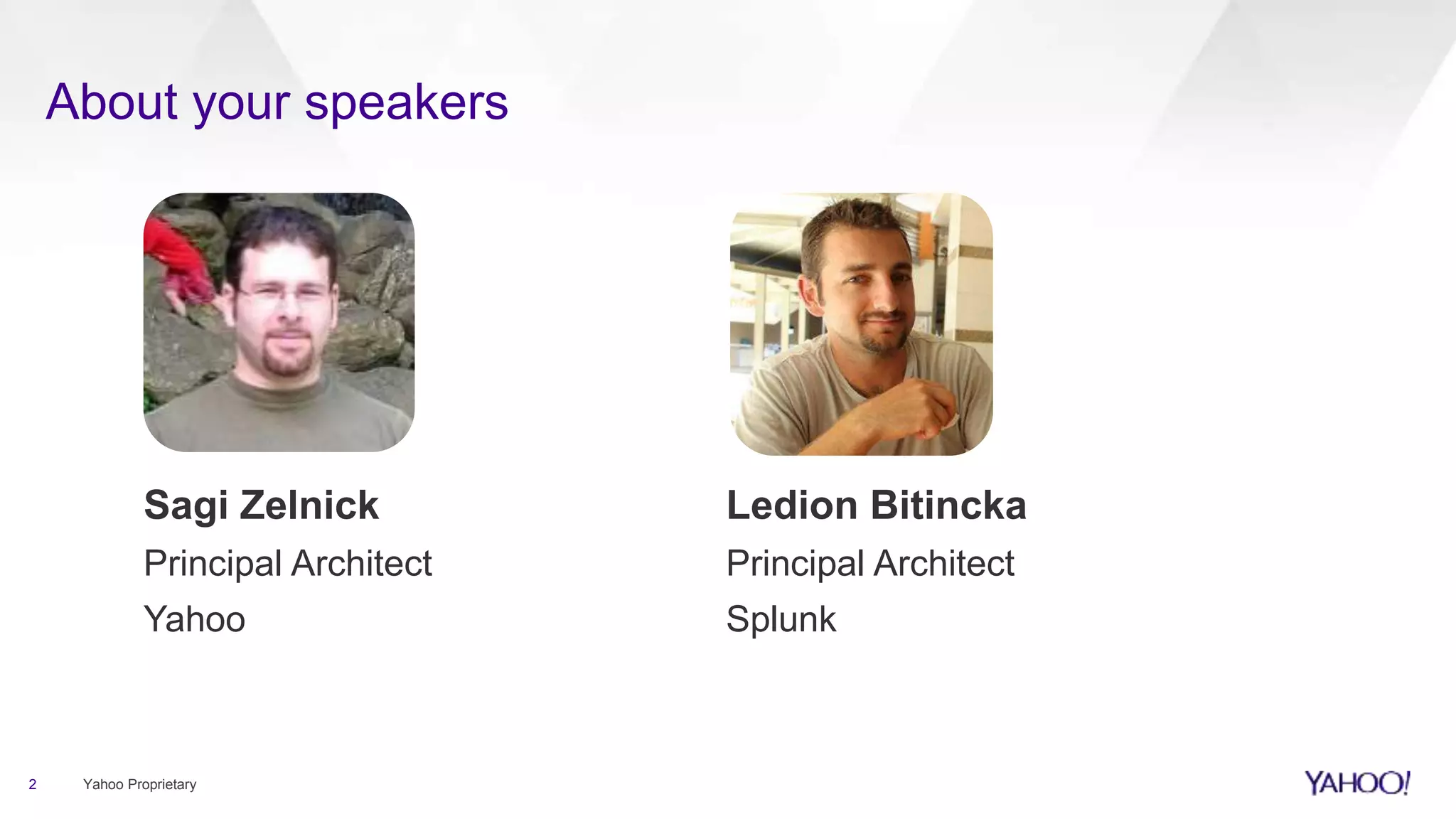 About your speakers

Sagi Zelnick
Principal Architect
Yahoo

Ledion Bitincka
Principal Architect
Splunk

2 Yahoo Proprietary

YAHOO!